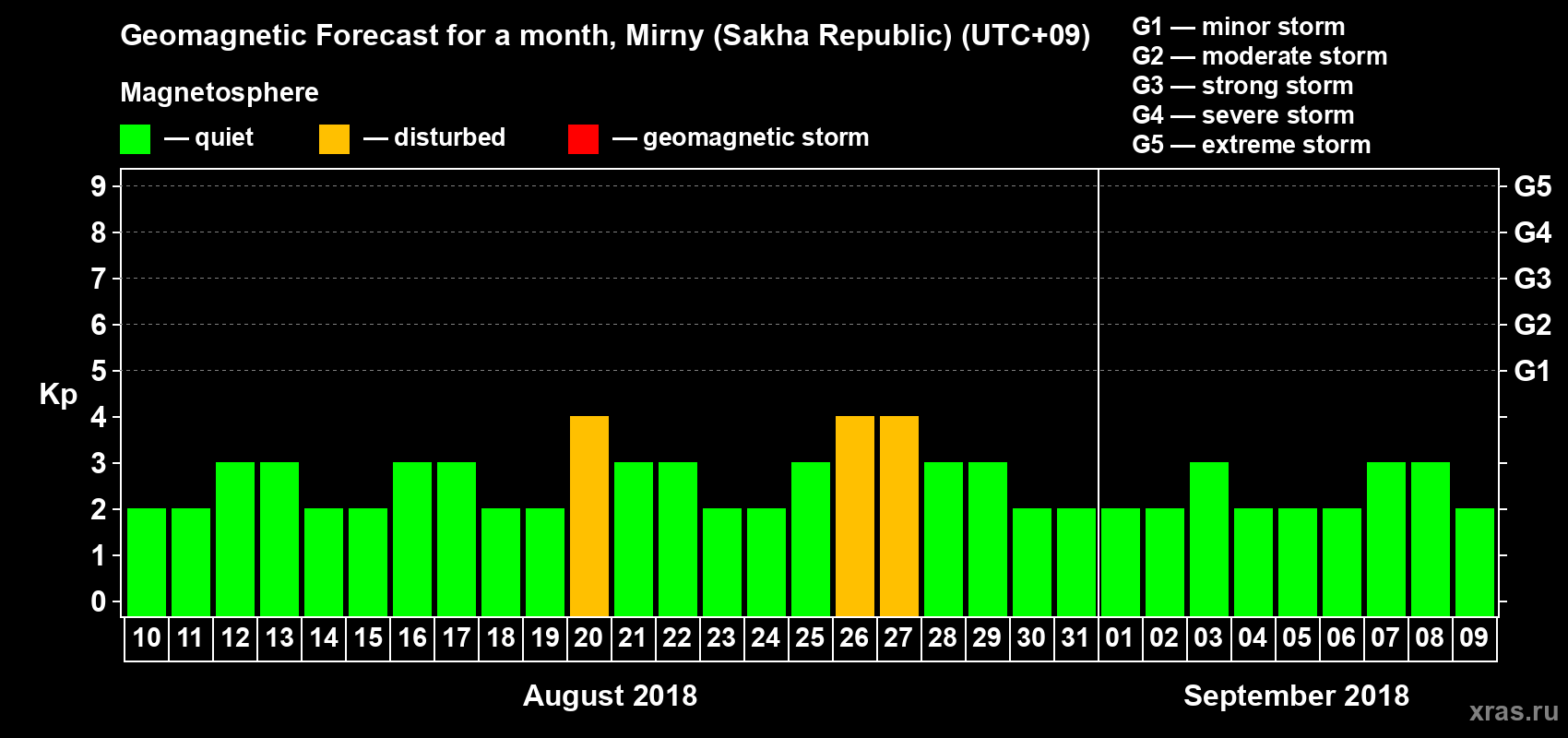 Geomagnetic Forecast for a month, Mirny (Sakha Republic) (UTC+09)

Magnetosphere

— quiet — disturbed — geomagnetic storm

G1 — minor storm
G2 — moderate storm
G3 — strong storm
G4 — severe storm
G5 — extreme storm

Kp

9
8
7
6
5
4
3
2
1
0

G5
G4
G3
G2
G1

10 11 12 13 14 15 16 17 18 19 20 21 22 23 24 25 26 27 28 29 30 31 01 02 03 04 05 06 07 08 09

August 2018

September 2018

xras.ru